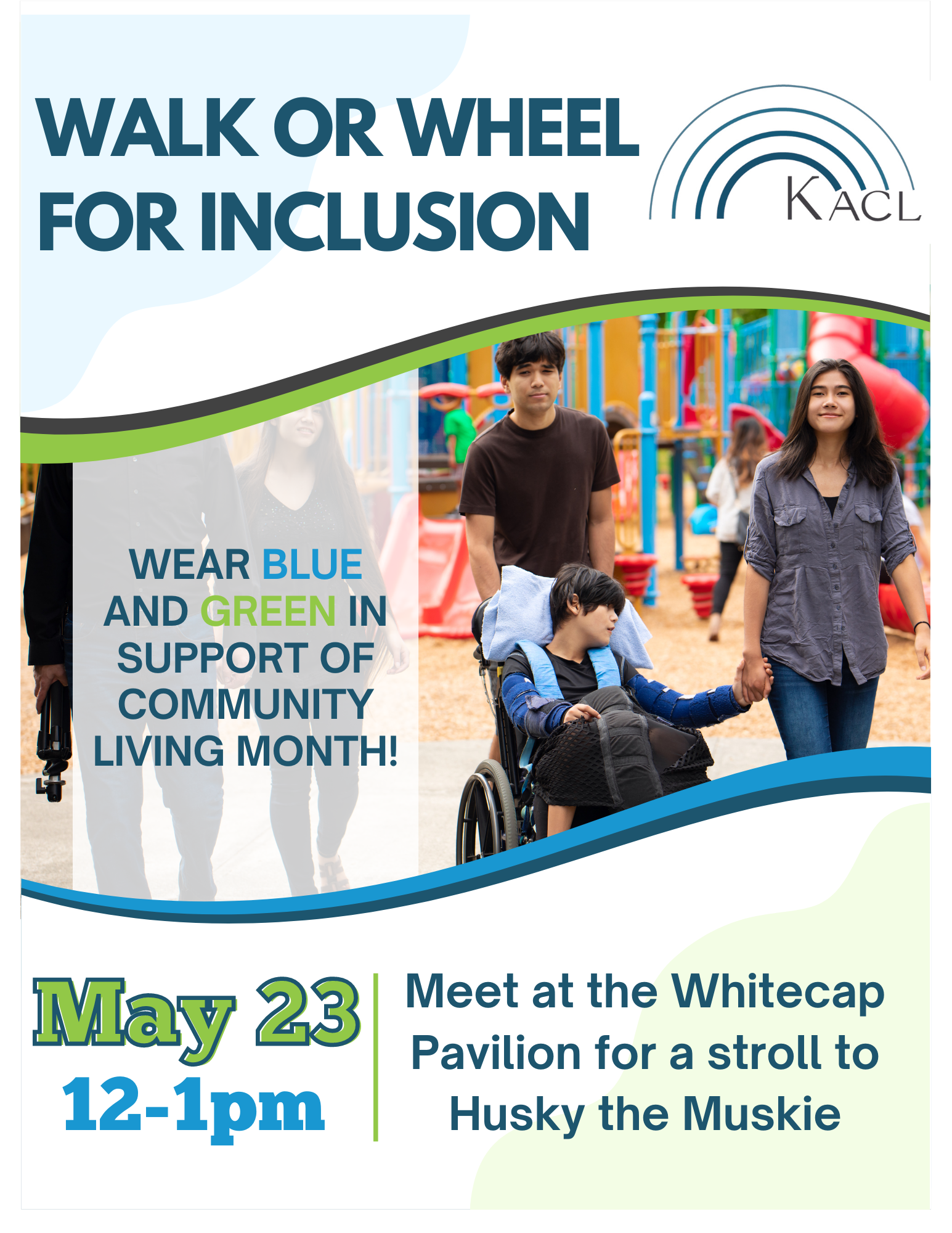 WALK OR WHEEL FOR INCLUSION

KACL

WEAR BLUE AND GREEN IN SUPPORT OF COMMUNITY LIVING MONTH!

May 23
12-1pm

Meet at the Whitecap Pavilion for a stroll to Husky the Muskie